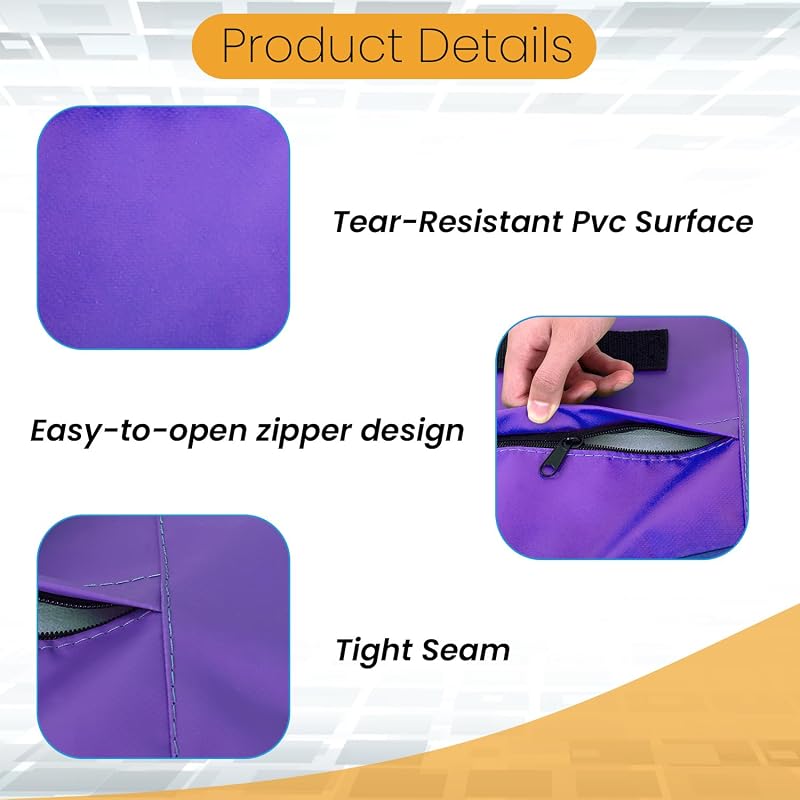 Product Details

Tear-Resistant Pvc Surface

Easy-to-open zipper design

Tight Seam